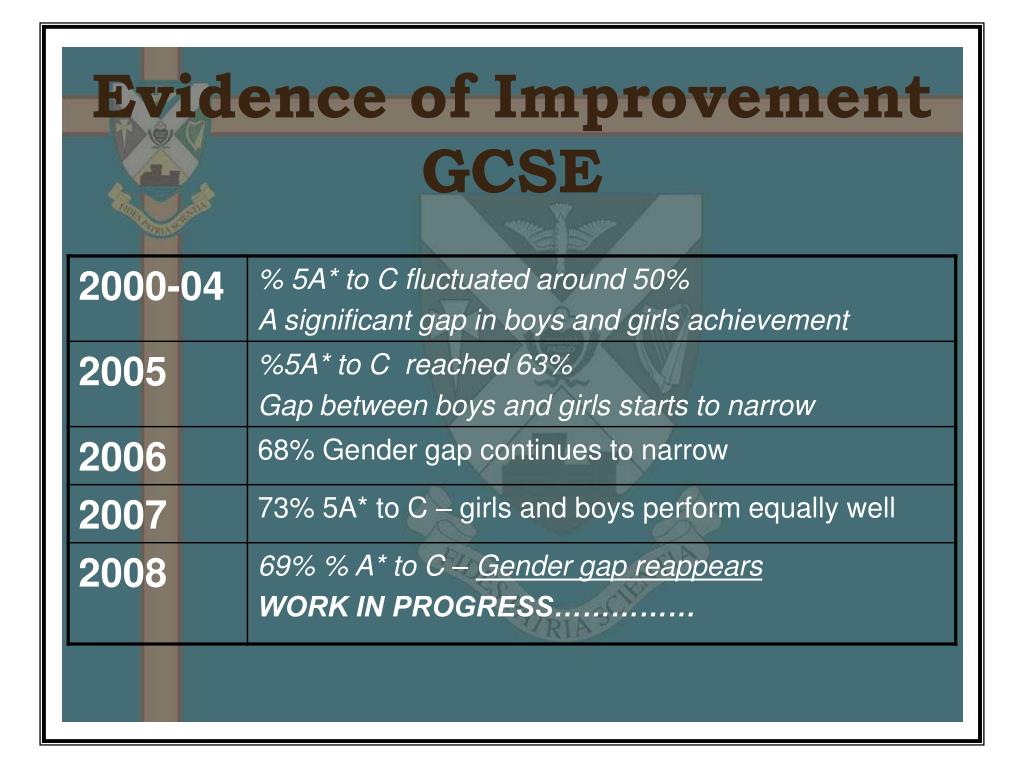 Evidence of Improvement GCSE

| 2000-04 | % 5A* to C fluctuated around 50% A significant gap in boys and girls achievement |
|---|---|
| 2005 | %5A* to C reached 63% Gap between boys and girls starts to narrow |
| 2006 | 68% Gender gap continues to narrow |
| 2007 | 73% 5A* to C – girls and boys perform equally well |
| 2008 | 69% % A* to C – Gender gap reappears WORK IN PROGRESS…………… |